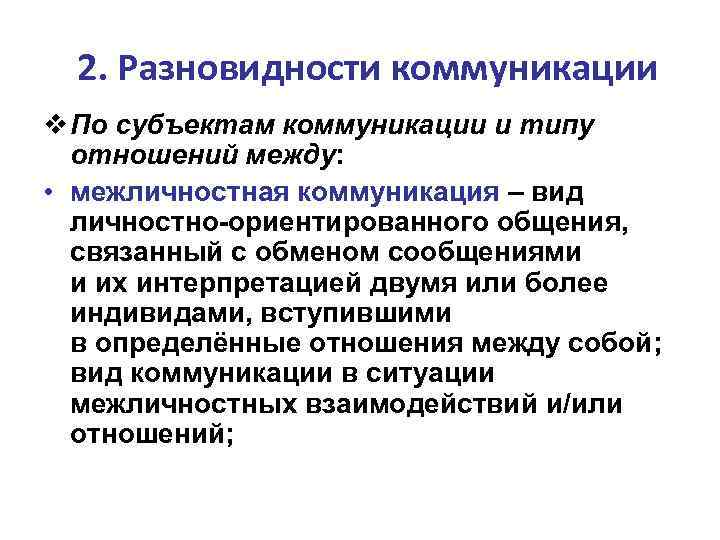 2. Разновидности коммуникации

❖ По субъектам коммуникации и типу отношений между:

• межличностная коммуникация – вид личностно-ориентированного общения, связанный с обменом сообщениями и их интерпретацией двумя или более индивидами, вступившими в определённые отношения между собой; вид коммуникации в ситуации межличностных взаимодействий и/или отношений;